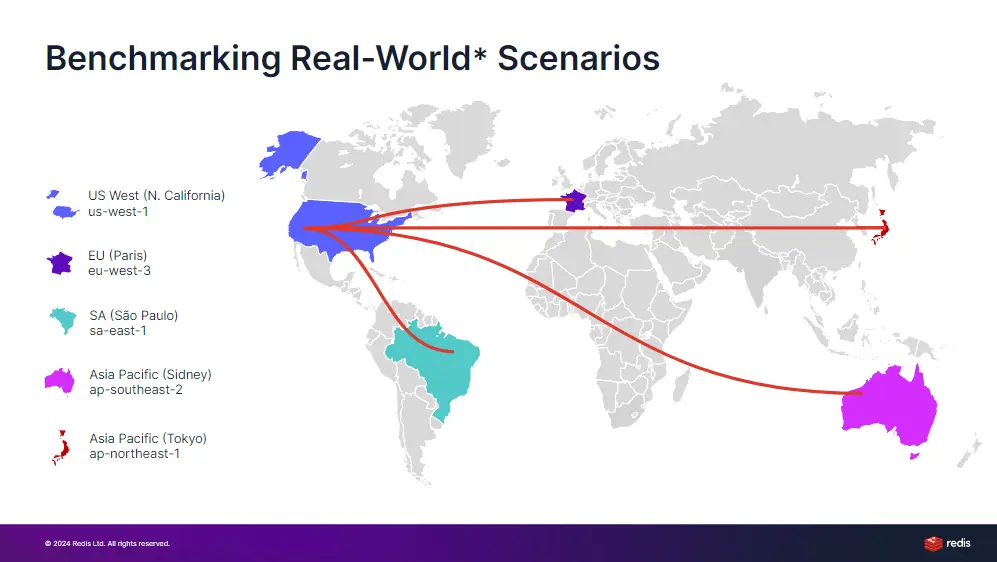 Benchmarking Real-World* Scenarios

US West (N. California)
us-west-1

EU (Paris)
eu-west-3

SA (São Paulo)
sa-east-1

Asia Pacific (Sidney)
ap-southeast-2

Asia Pacific (Tokyo)
ap-northeast-1

© 2024 Redis Ltd. All rights reserved.

redis